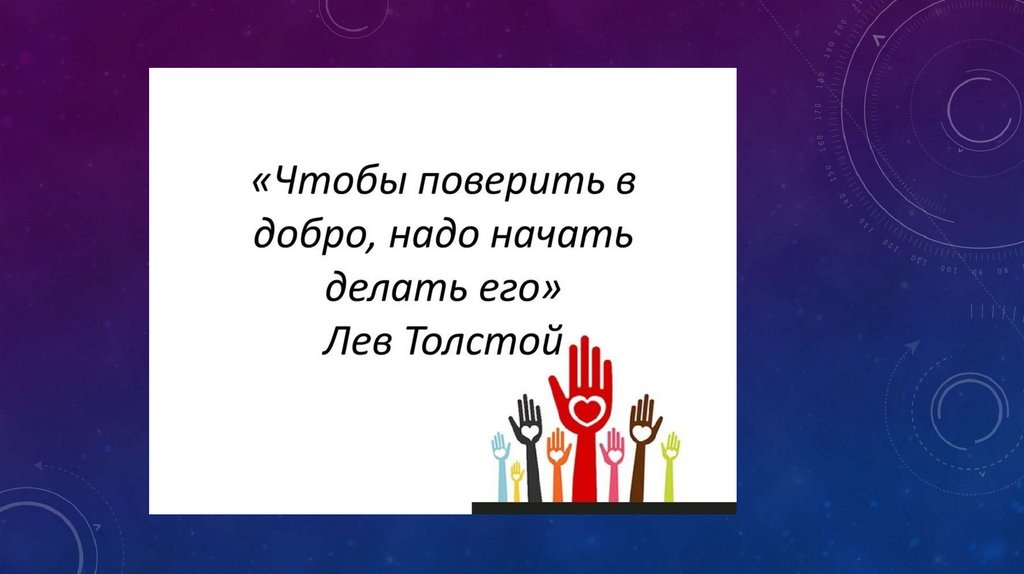 «Чтобы поверить в добро, надо начать делать его»
Лев Толстой